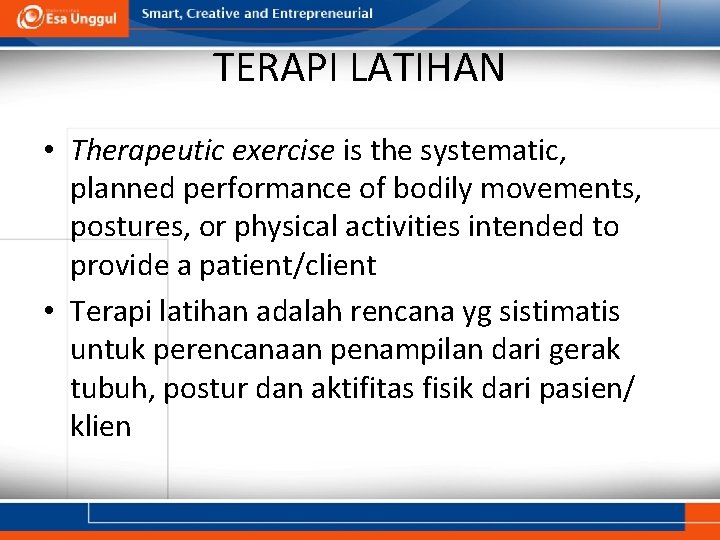 Esa Unggul

Smart, Creative and Entrepreneurial

TERAPI LATIHAN

• Therapeutic exercise is the systematic, planned performance of bodily movements, postures, or physical activities intended to provide a patient/client

• Terapi latihan adalah rencana yg sistimatis untuk perencanaan penampilan dari gerak tubuh, postur dan aktifitas fisik dari pasien/ klien